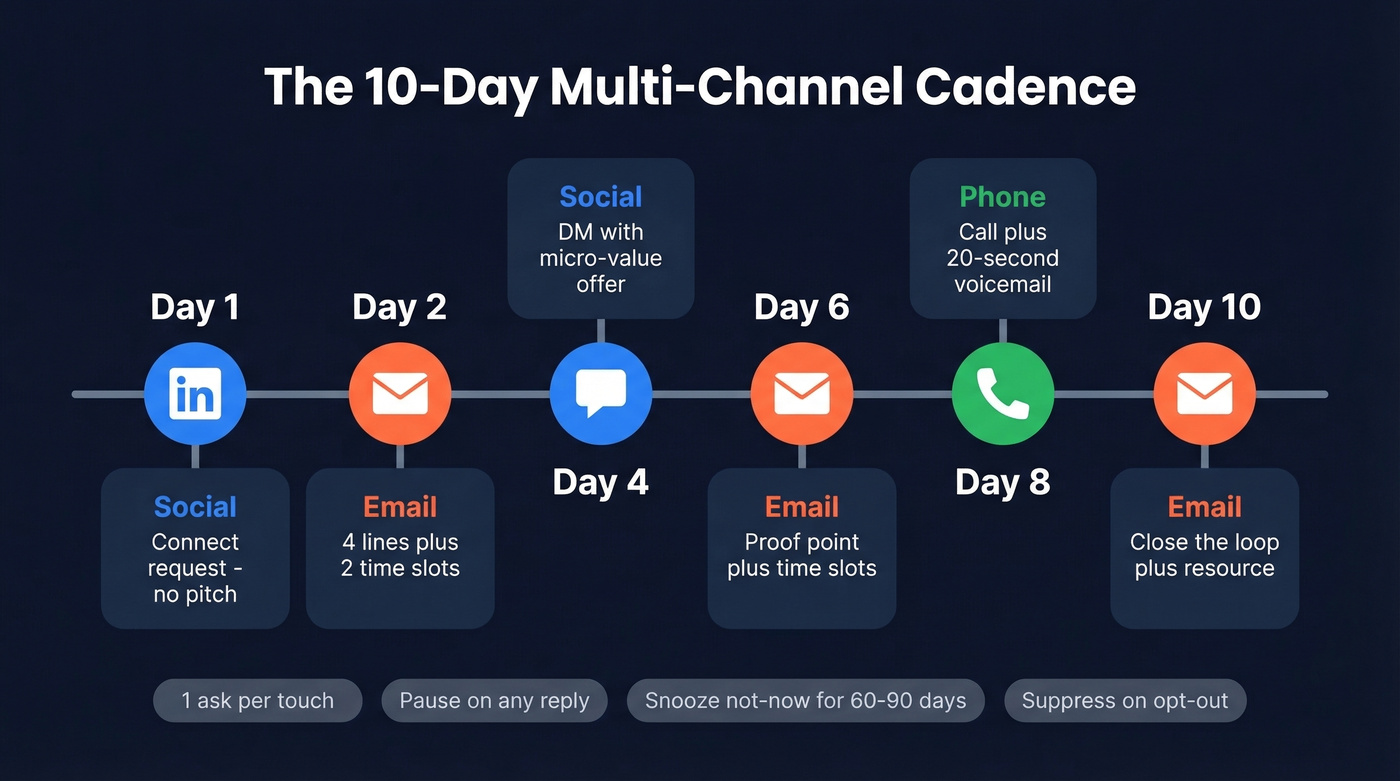 The 10-Day Multi-Channel Cadence

Day 1

in

Social
Connect request - no pitch

Day 2

Email
4 lines plus 2 time slots

Social
DM with micro-value offer

Day 4

Day 6

Email
Proof point plus time slots

Phone
Call plus 20-second voicemail

Day 8

Day 10

Email
Close the loop plus resource

1 ask per touch

Pause on any reply

Snooze not-now for 60-90 days

Suppress on opt-out